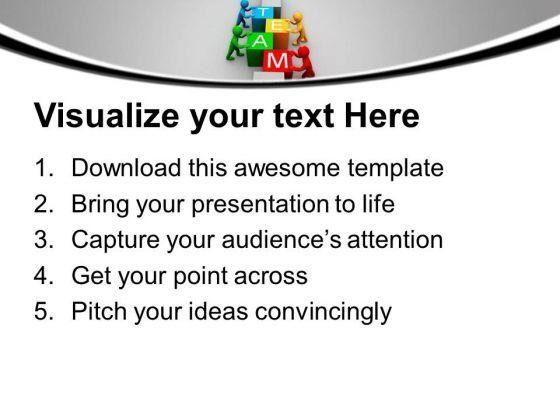 T
E
A
M

Visualize your text Here

1. Download this awesome template
2. Bring your presentation to life
3. Capture your audience's attention
4. Get your point across
5. Pitch your ideas convincingly